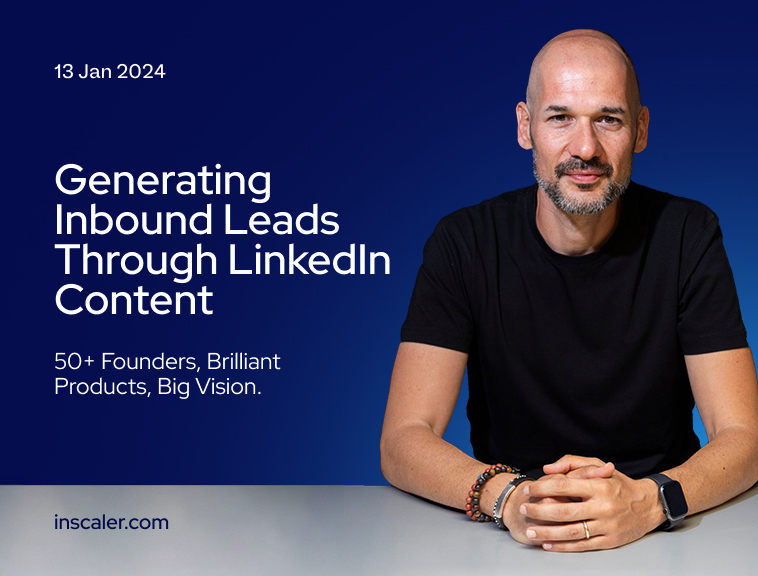 13 Jan 2024

Generating Inbound Leads Through LinkedIn Content

50+ Founders, Brilliant Products, Big Vision.

inscaler.com